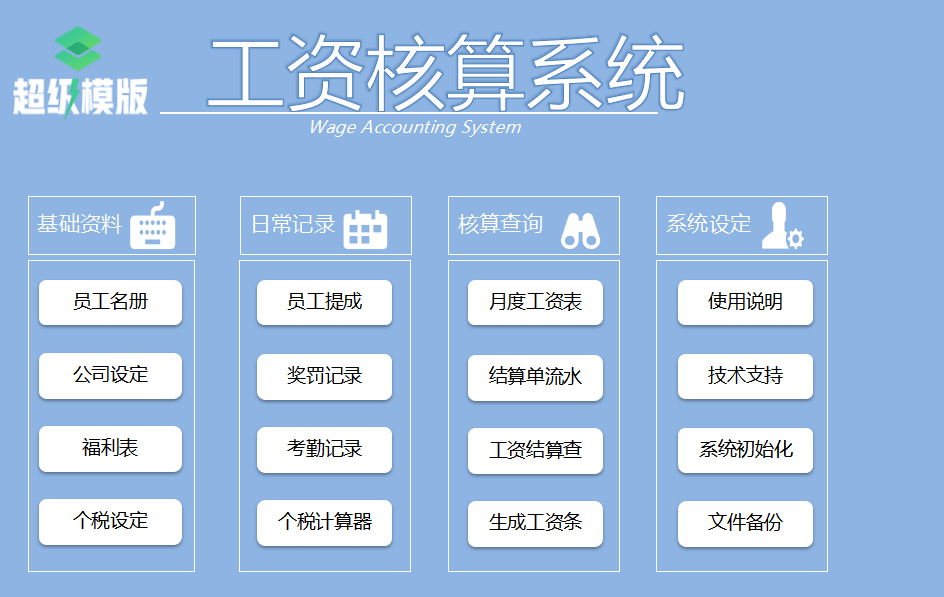 超级模版

工资核算系统
Wage Accounting System

基础资料

员工名册

公司设定

福利表

个税设定

日常记录

员工提成

奖罚记录

考勤记录

个税计算器

核算查询

月度工资表

结算单流水

工资结算查

生成工资条

系统设定

使用说明

技术支持

系统初始化

文件备份